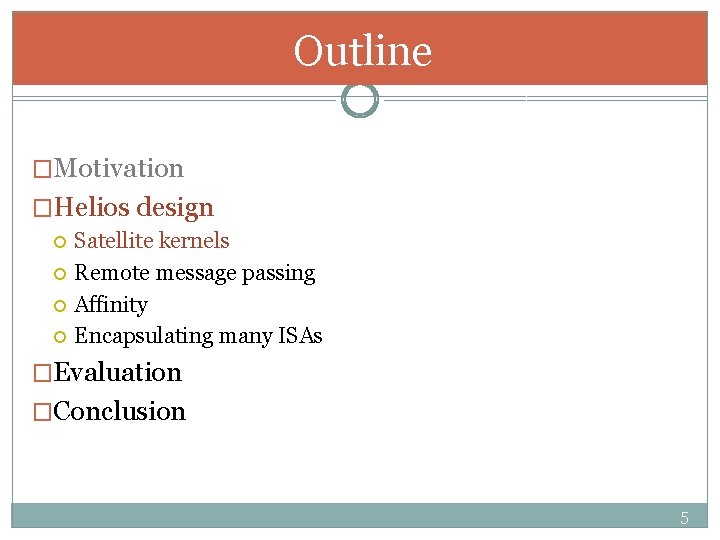 Outline

Motivation

Helios design

Satellite kernels

Remote message passing

Affinity

Encapsulating many ISAs

Evaluation

Conclusion

5